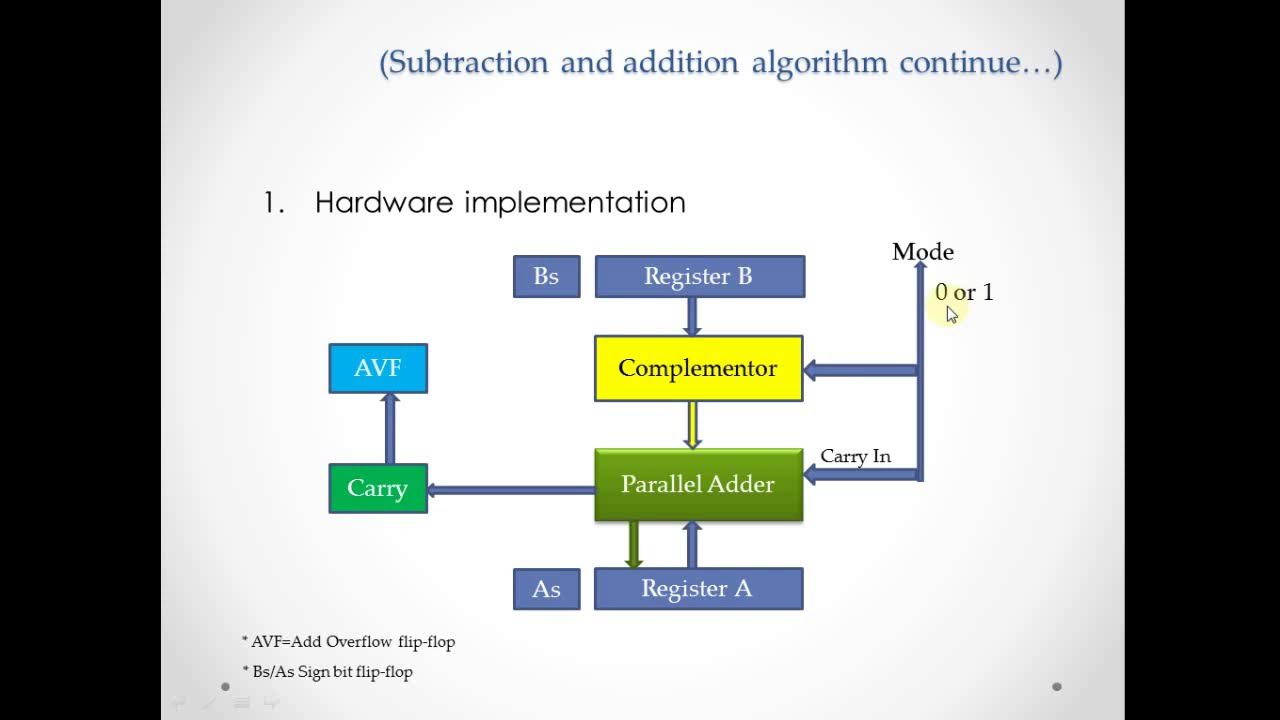 (Subtraction and addition algorithm continue…)

1. Hardware implementation

Mode

0 or 1

Bs

Register B

AVF

Complementor

Carry In

Carry

Parallel Adder

As

Register A

* AVF=Add Overflow flip-flop

* Bs/As Sign bit flip-flop